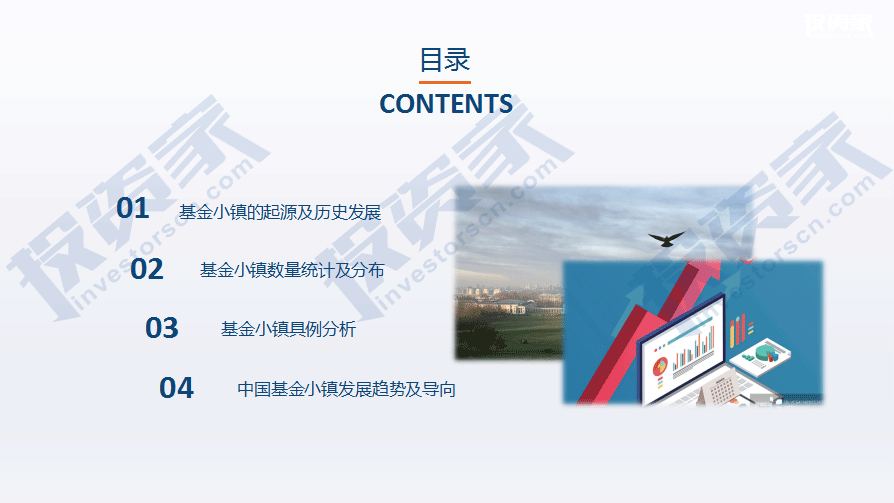 投资家

目录
CONTENTS

01 基金小镇的起源及历史发展

02 基金小镇数量统计及分布

03 基金小镇具例分析

04 中国基金小镇发展趋势及导向

投资家 investorscn.com

投资家 investorscn.com

投资家 investorscn.com